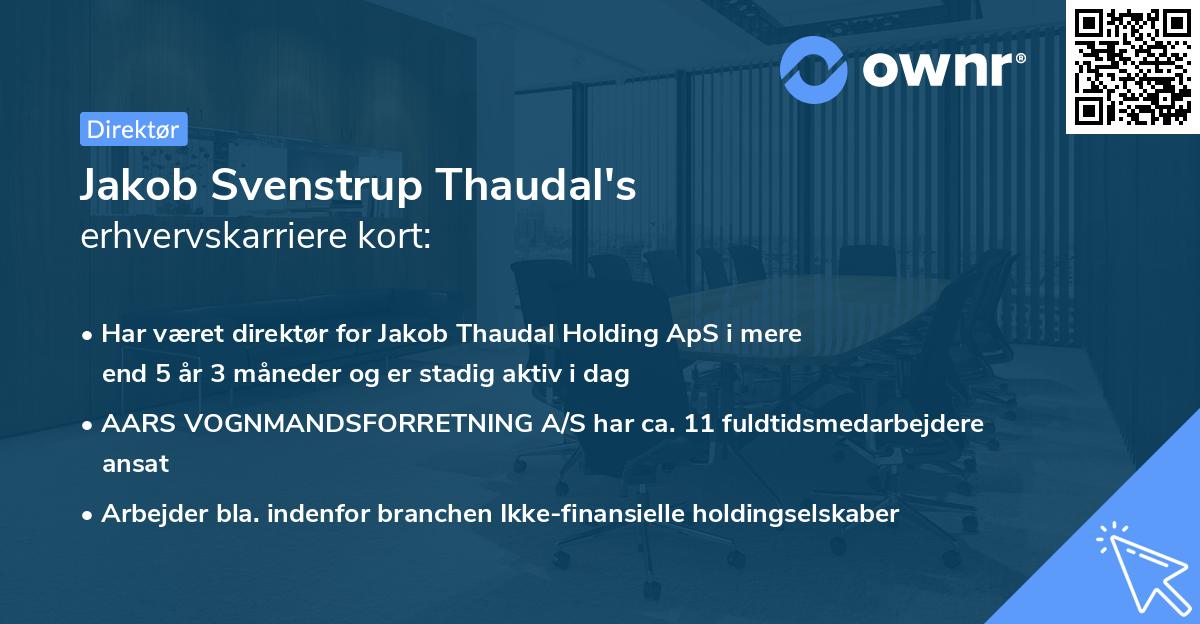 ownr®

Direktør

Jakob Svenstrup Thaudal's
erhvervskarriere kort:

• Har været direktør for Jakob Thaudal Holding ApS i mere end 5 år 3 måneder og er stadig aktiv i dag

• AARS VOGNMANDSFORRETNING A/S har ca. 11 fuldtidsmedarbejdere ansat

• Arbejder bla. indenfor branchen Ikke-finansielle holdingselskaber